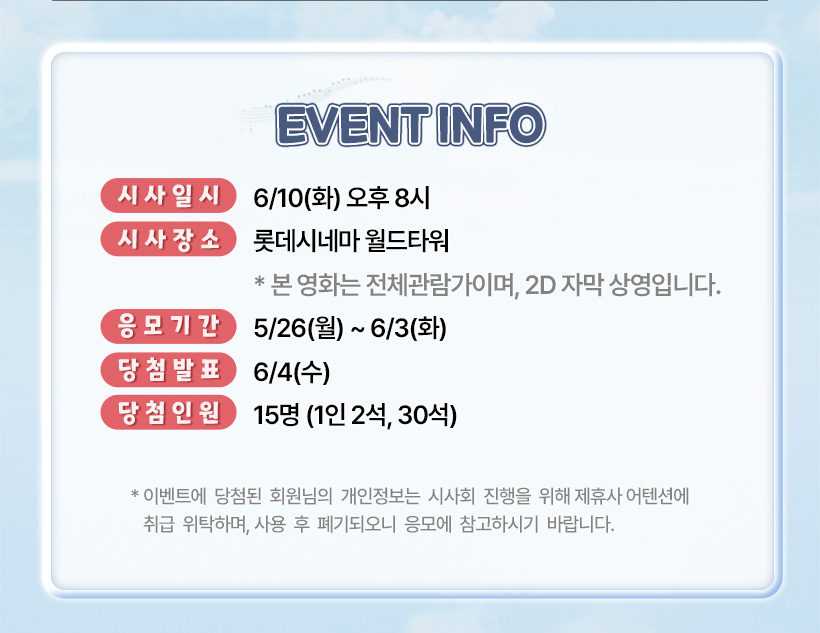 EVENT INFO

시사일시 6/10(화) 오후 8시

시사장소 롯데시네마 월드타워

* 본 영화는 전체관람가이며, 2D 자막 상영입니다.

응모기간 5/26(월) ~ 6/3(화)

당첨발표 6/4(수)

당첨인원 15명 (1인 2석, 30석)

* 이벤트에 당첨된 회원님의 개인정보는 시사회 진행을 위해 제휴사 어텐션에 취급 위탁하며, 사용 후 폐기되오니 응모에 참고하시기 바랍니다.